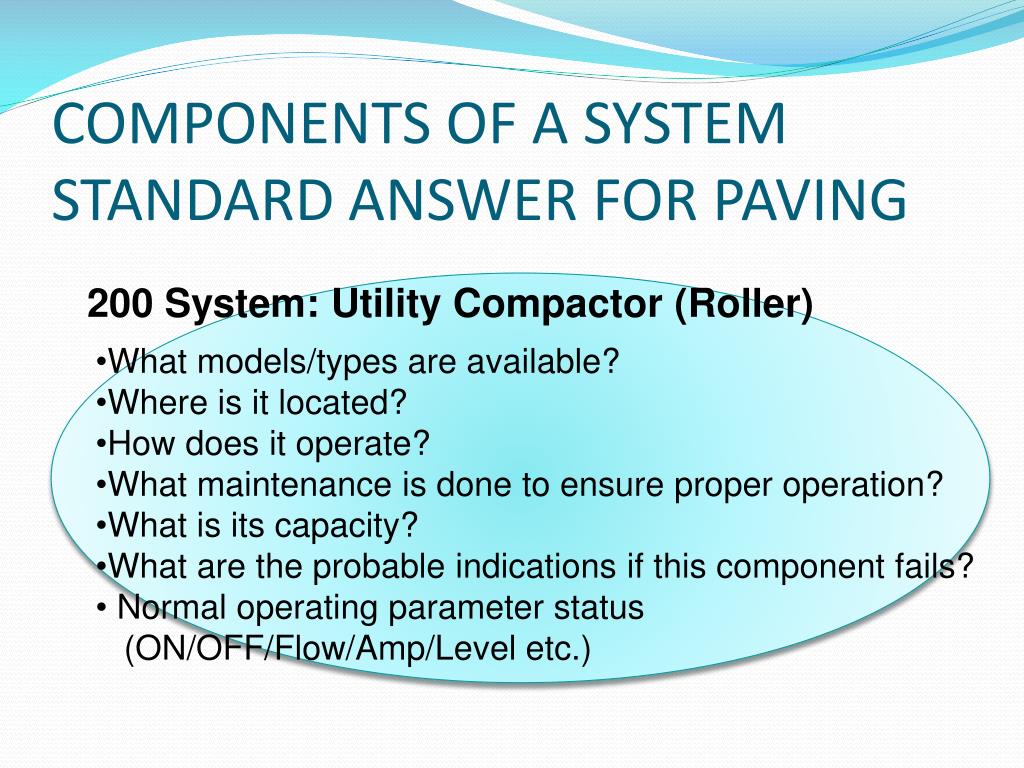 COMPONENTS OF A SYSTEM STANDARD ANSWER FOR PAVING

200 System: Utility Compactor (Roller)

•What models/types are available?
•Where is it located?
•How does it operate?
•What maintenance is done to ensure proper operation?
•What is its capacity?
•What are the probable indications if this component fails?
• Normal operating parameter status (ON/OFF/Flow/Amp/Level etc.)